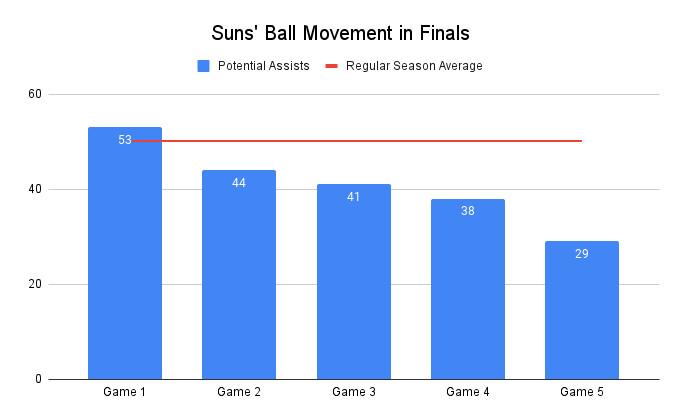 Suns' Ball Movement in Finals

Potential Assists
Regular Season Average

60
40
20
0

53
44
41
38
29

Game 1
Game 2
Game 3
Game 4
Game 5